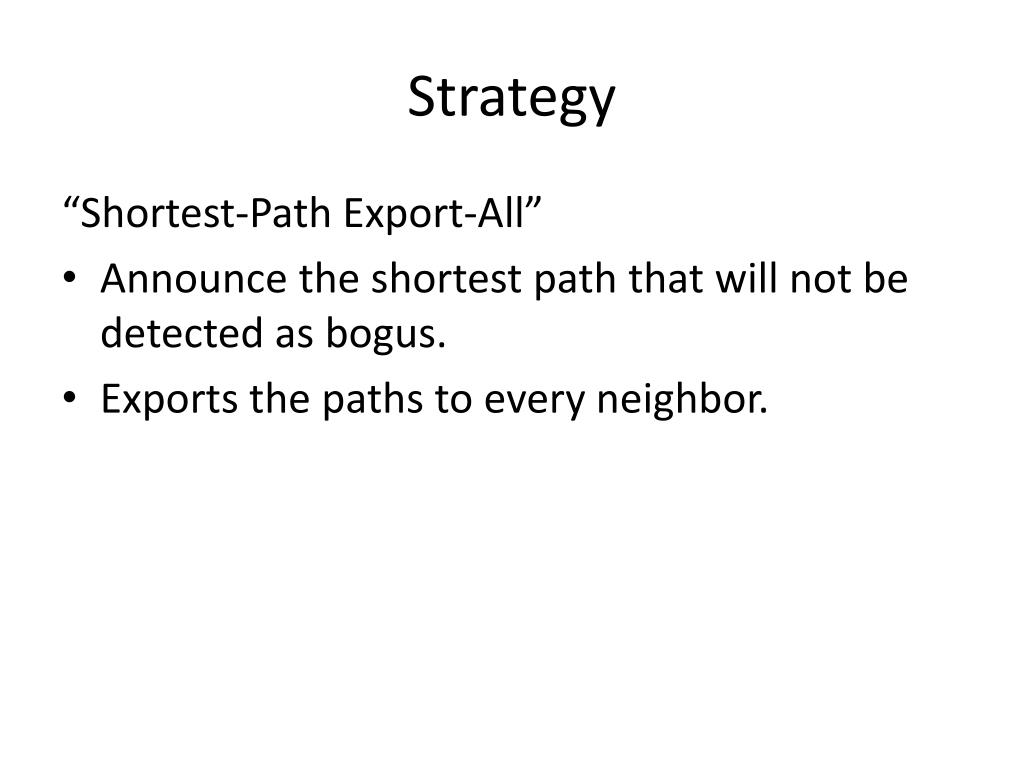 Strategy

“Shortest-Path Export-All”

• Announce the shortest path that will not be detected as bogus.
• Exports the paths to every neighbor.